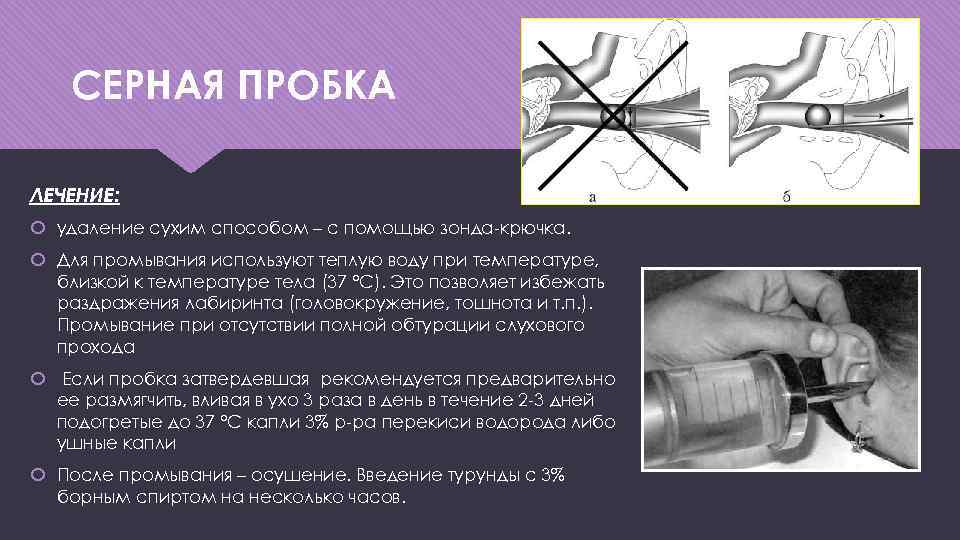 СЕРНАЯ ПРОБКА

а

б

ЛЕЧЕНИЕ:

удаление сухим способом – с помощью зонда-крючка.

Для промывания используют теплую воду при температуре, близкой к температуре тела (37 °С). Это позволяет избежать раздражения лабиринта (головокружение, тошнота и т.п.). Промывание при отсутствии полной обтурации слухового прохода

Если пробка затвердевшая рекомендуется предварительно ее размягчить, вливая в ухо 3 раза в день в течение 2-3 дней подогретые до 37 °С капли 3% р-ра перекиси водорода либо ушные капли

После промывания – осушение. Введение турунды с 3% борным спиртом на несколько часов.